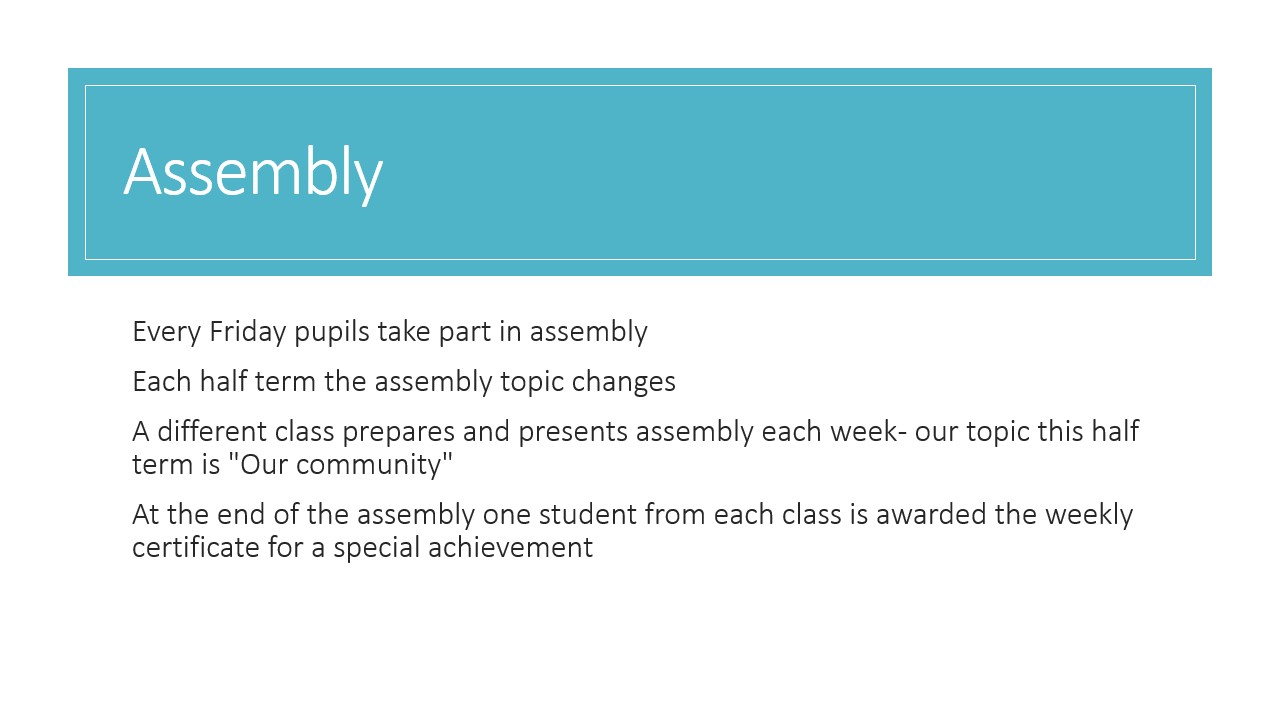 Assembly

Every Friday pupils take part in assembly

Each half term the assembly topic changes

A different class prepares and presents assembly each week- our topic this half term is "Our community"

At the end of the assembly one student from each class is awarded the weekly certificate for a special achievement